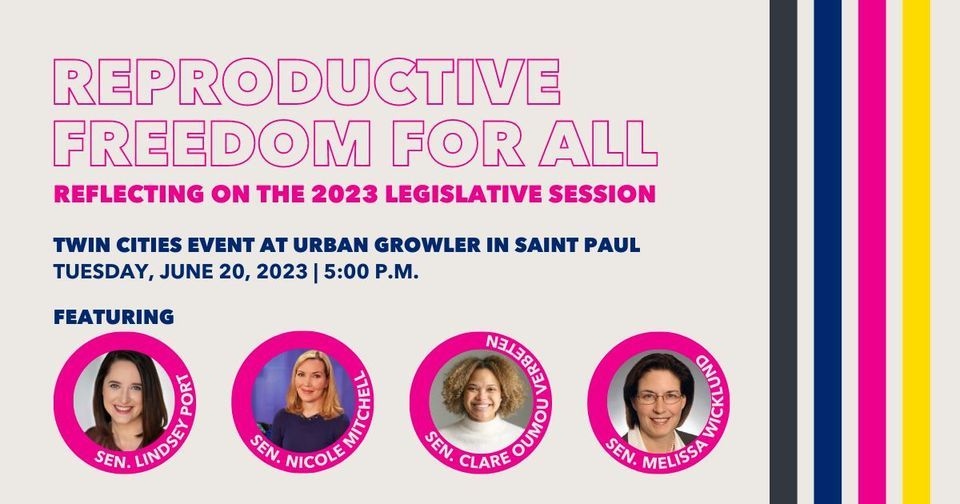 REPRODUCTIVE FREEDOM FOR ALL

REFLECTING ON THE 2023 LEGISLATIVE SESSION

TWIN CITIES EVENT AT URBAN GROWLER IN SAINT PAUL
TUESDAY, JUNE 20, 2023 | 5:00 P.M.

FEATURING

SEN. LINDSEY PORT

SEN. NICOLE MITCHELL

SEN. CLARE OUMOU VERBETEN

SEN. MELISSA WICKLUND